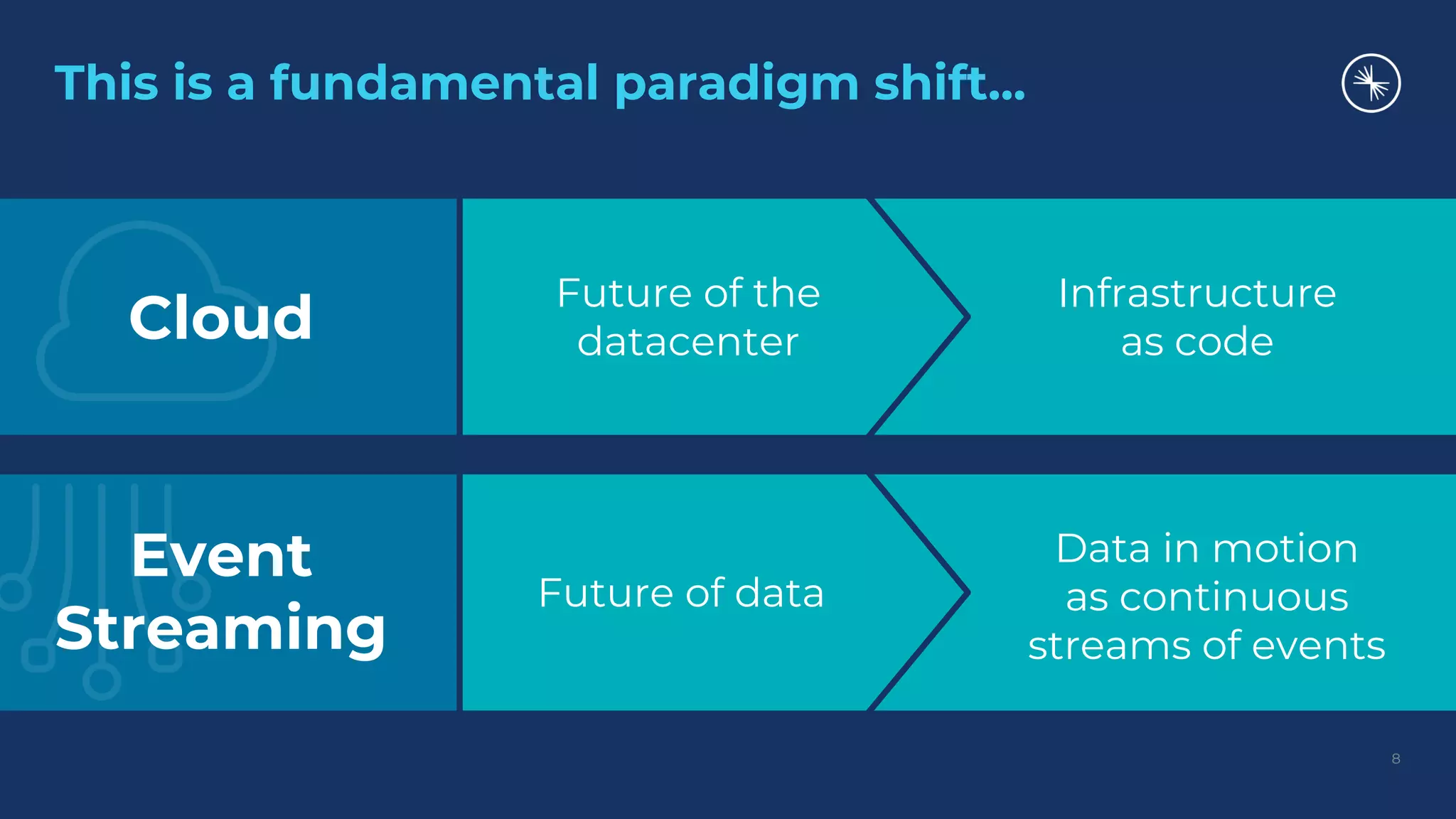 This is a fundamental paradigm shift...

Cloud

Future of the datacenter

Infrastructure as code

Event Streaming

Future of data

Data in motion as continuous streams of events

8